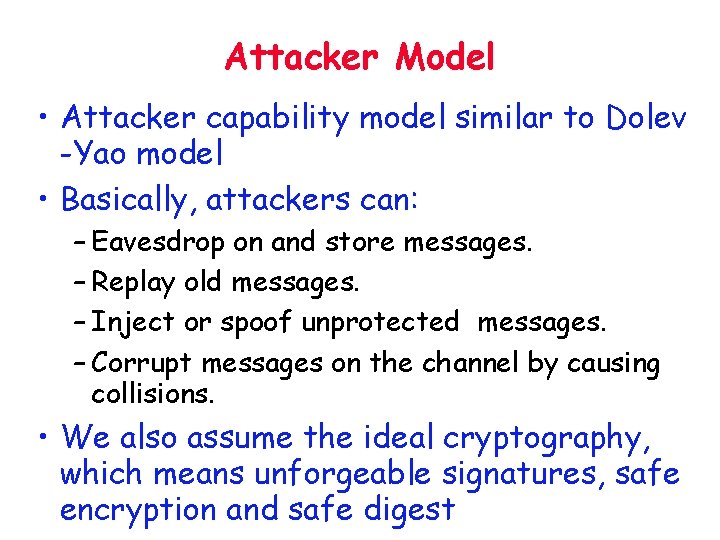 Attacker Model

• Attacker capability model similar to Dolev -Yao model

• Basically, attackers can:
  – Eavesdrop on and store messages.
  – Replay old messages.
  – Inject or spoof unprotected messages.
  – Corrupt messages on the channel by causing collisions.

• We also assume the ideal cryptography, which means unforgeable signatures, safe encryption and safe digest